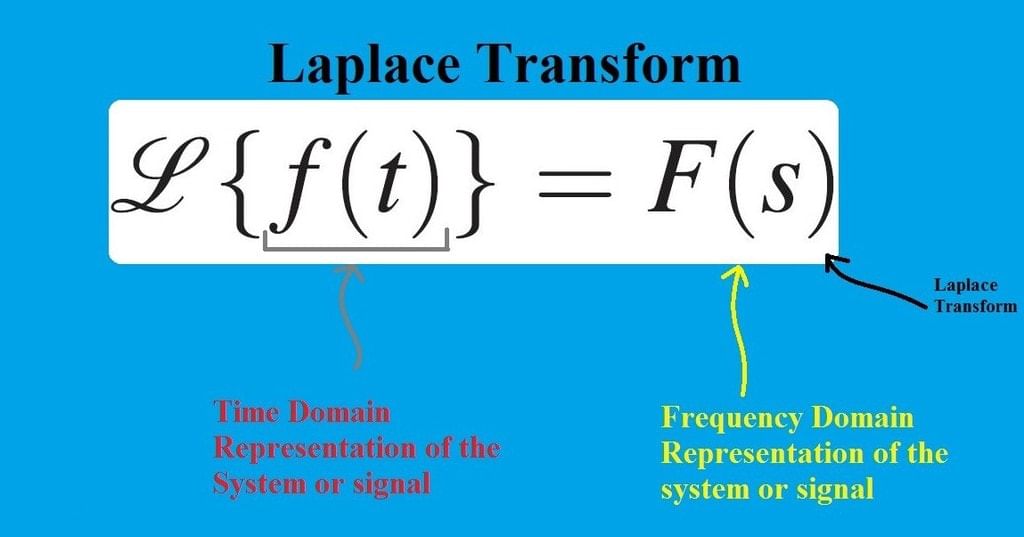 Laplace Transform

$\mathscr{L}\{f(t)\} = F(s)$

Laplace Transform

Time Domain Representation of the System or signal

Frequency Domain Representation of the system or signal